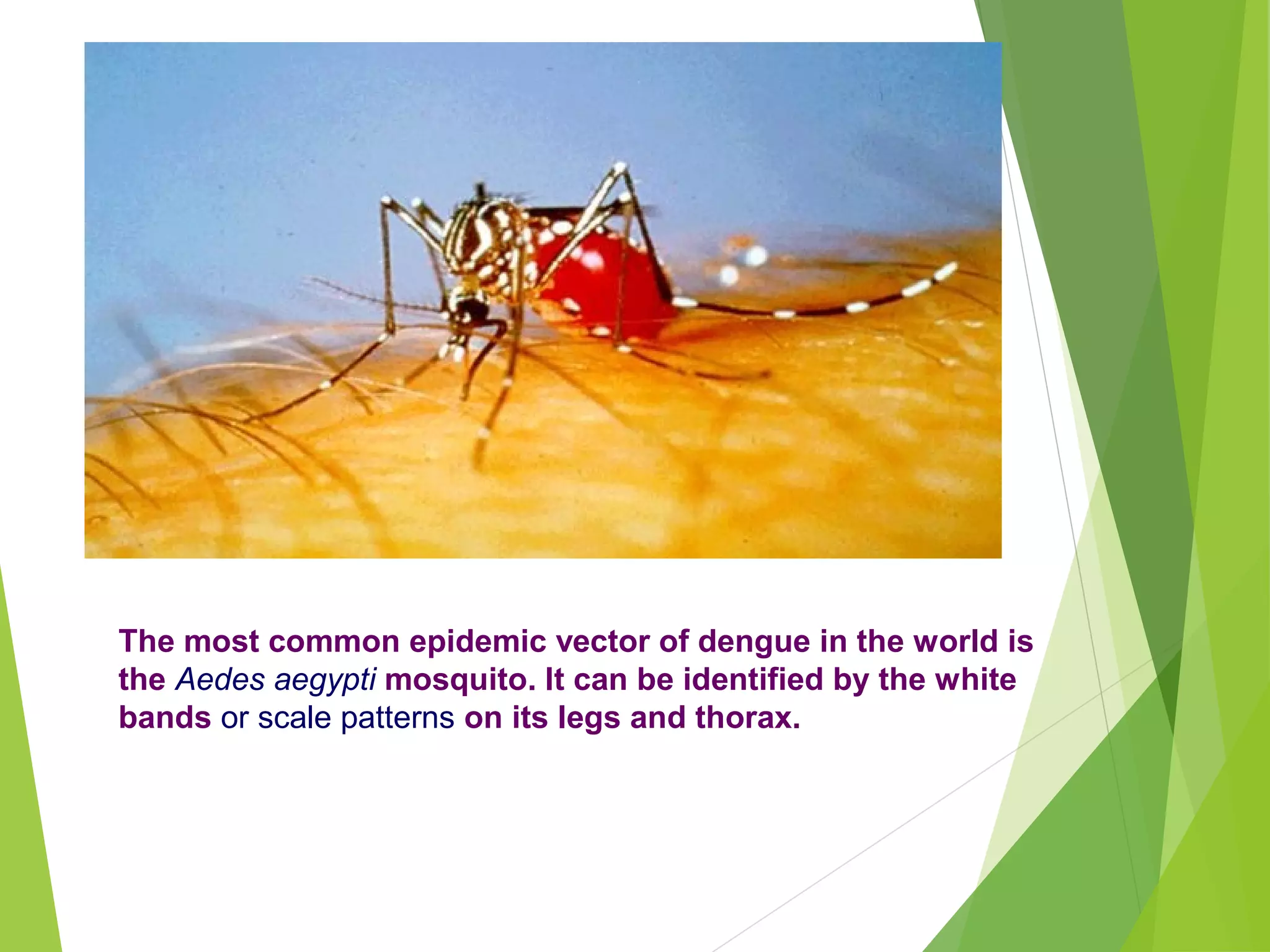 The most common epidemic vector of dengue in the world is the Aedes aegypti mosquito. It can be identified by the white bands or scale patterns on its legs and thorax.